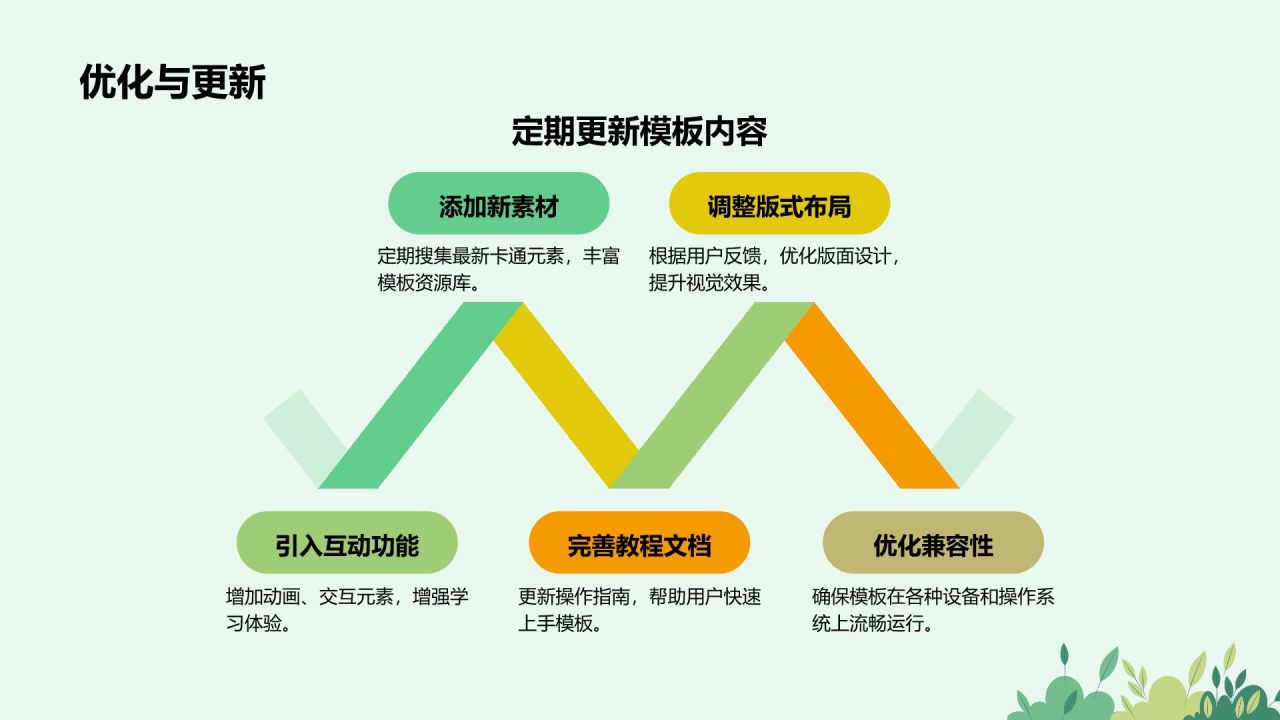 优化与更新

定期更新模板内容

添加新素材

定期搜集最新卡通元素，丰富模板资源库。

调整版式布局

根据用户反馈，优化版面设计，提升视觉效果。

引入互动功能

增加动画、交互元素，增强学习体验。

完善教程文档

更新操作指南，帮助用户快速上手模板。

优化兼容性

确保模板在各种设备和操作系统上流畅运行。